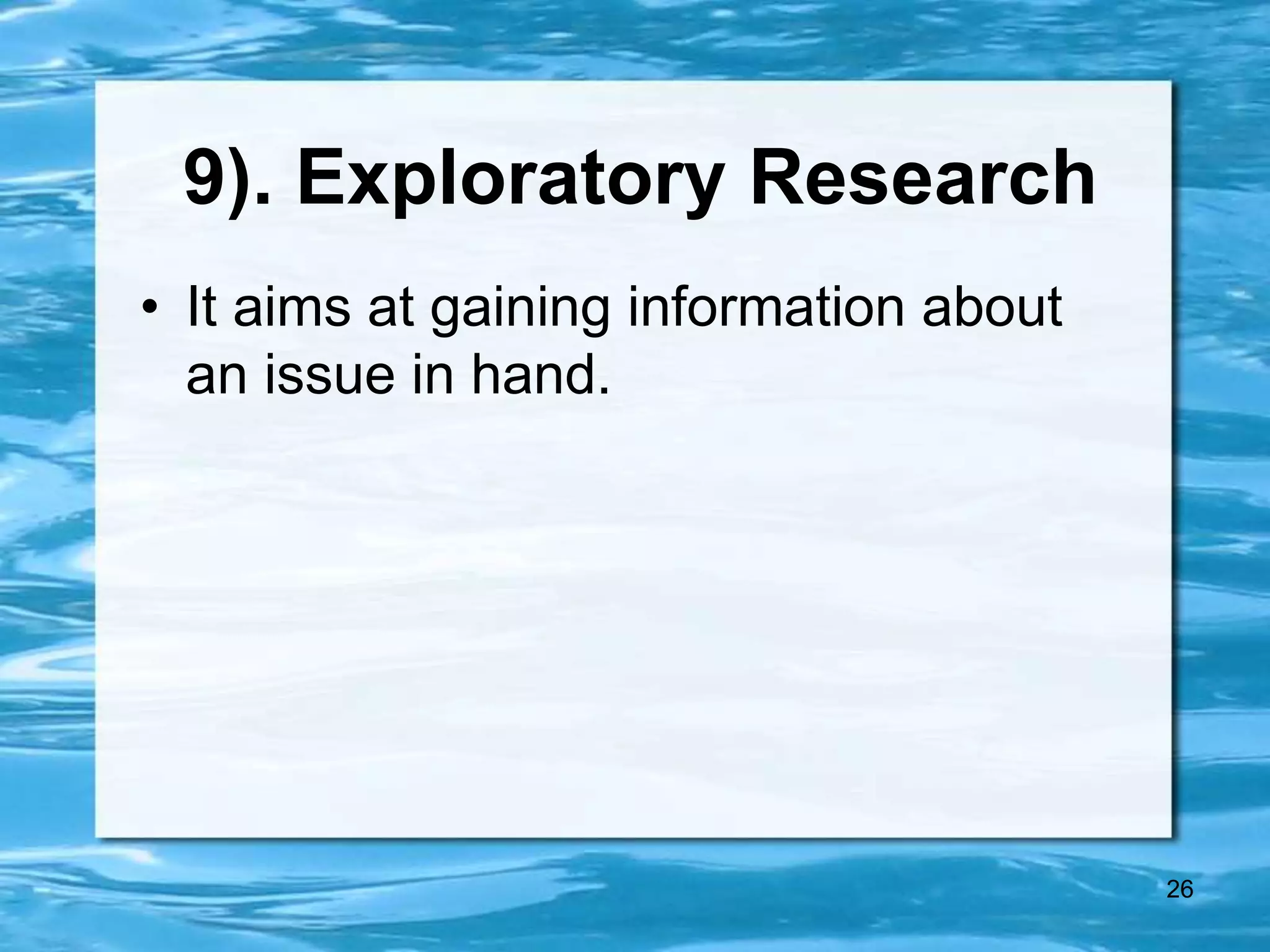 9). Exploratory Research

• It aims at gaining information about an issue in hand.

26